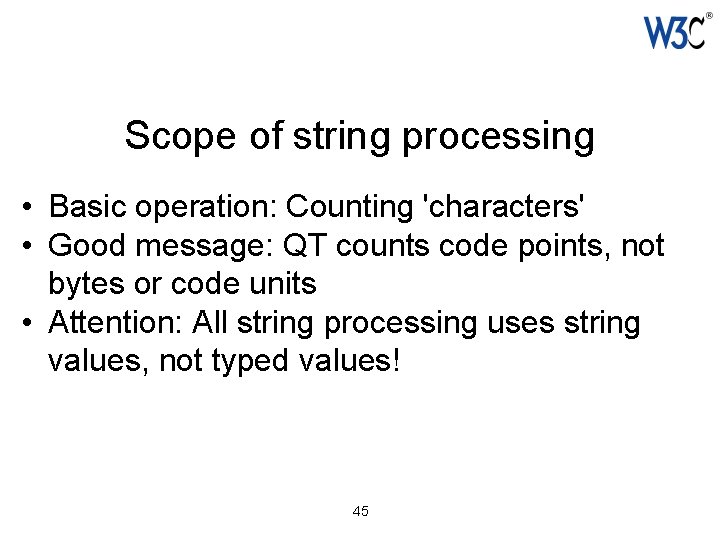 W3C®

Scope of string processing

• Basic operation: Counting 'characters'
• Good message: QT counts code points, not bytes or code units
• Attention: All string processing uses string values, not typed values!

45